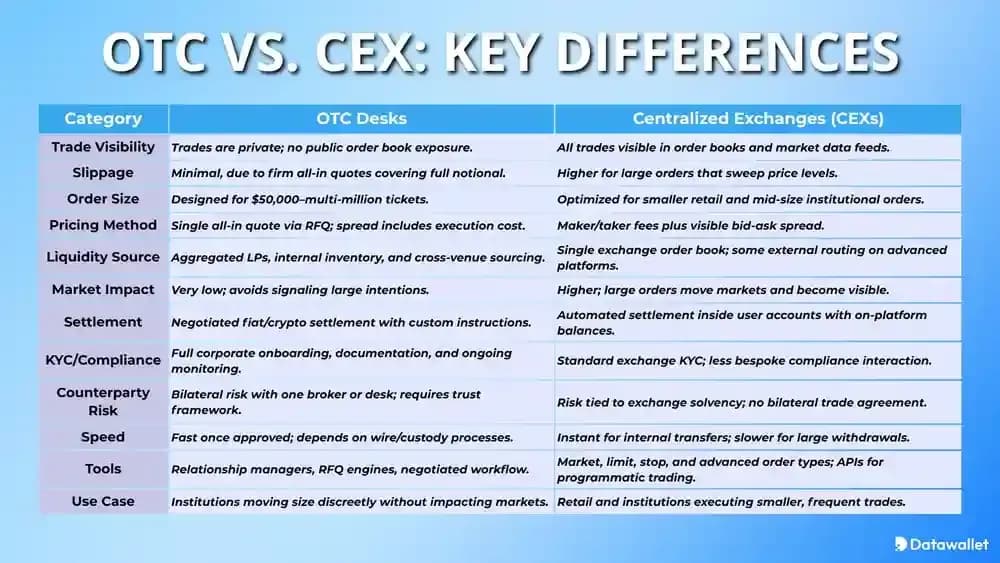 OTC VS. CEX: KEY DIFFERENCES

| Category | OTC Desks | Centralized Exchanges (CEXs) |
|---|---|---|
| Trade Visibility | Trades are private; no public order book exposure. | All trades visible in order books and market data feeds. |
| Slippage | Minimal, due to firm all-in quotes covering full notional. | Higher for large orders that sweep price levels. |
| Order Size | Designed for \$50,000–multi-million tickets. | Optimized for smaller retail and mid-size institutional orders. |
| Pricing Method | Single all-in quote via RFQ; spread includes execution cost. | Maker/taker fees plus visible bid-ask spread. |
| Liquidity Source | Aggregated LPs, internal inventory, and cross-venue sourcing. | Single exchange order book; some external routing on advanced platforms. |
| Market Impact | Very low; avoids signaling large intentions. | Higher; large orders move markets and become visible. |
| Settlement | Negotiated fiat/crypto settlement with custom instructions. | Automated settlement inside user accounts with on-platform balances. |
| KYC/Compliance | Full corporate onboarding, documentation, and ongoing monitoring. | Standard exchange KYC; less bespoke compliance interaction. |
| Counterparty Risk | Bilateral risk with one broker or desk; requires trust framework. | Risk tied to exchange solvency; no bilateral trade agreement. |
| Speed | Fast once approved; depends on wire/custody processes. | Instant for internal transfers; slower for large withdrawals. |
| Tools | Relationship managers, RFQ engines, negotiated workflow. | Market, limit, stop, and advanced order types; APIs for programmatic trading. |
| Use Case | Institutions moving size discreetly without impacting markets. | Retail and institutions executing smaller, frequent trades. |

Datawallet